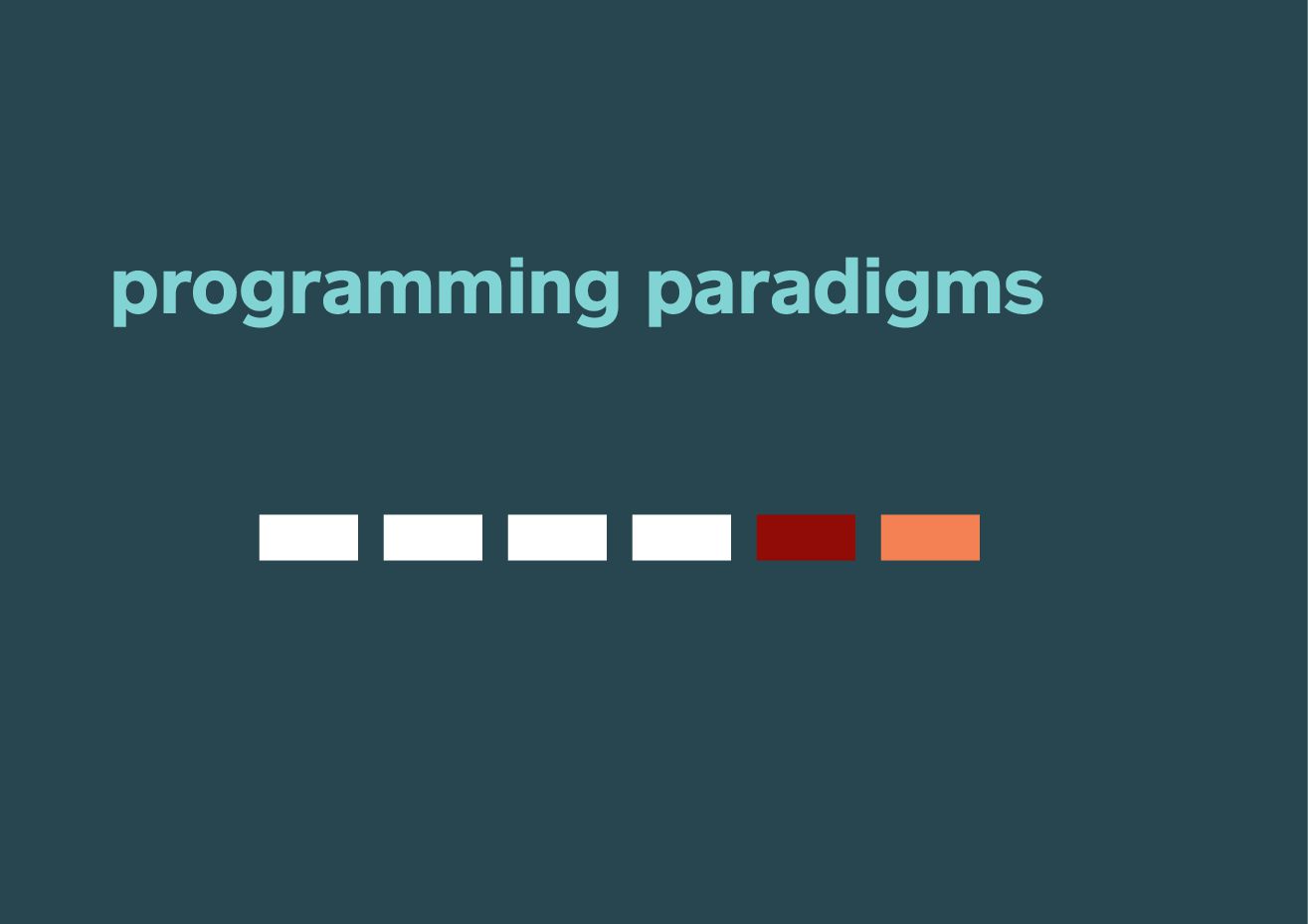 programming paradigms